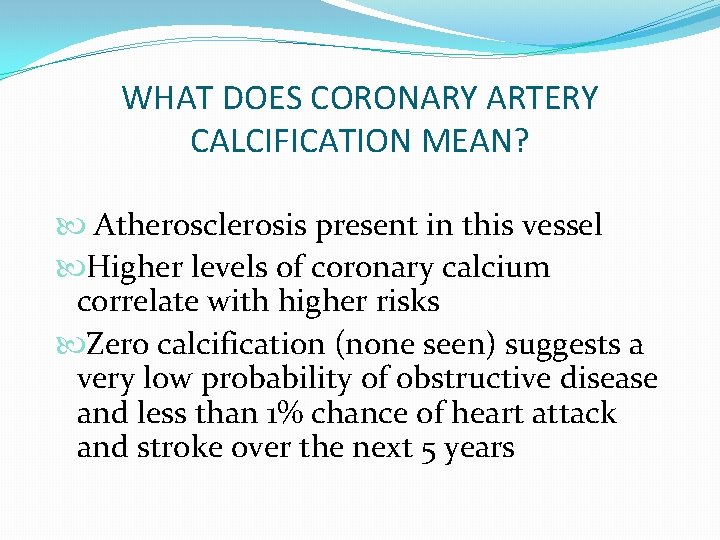 WHAT DOES CORONARY ARTERY CALCIFICATION MEAN?

Atherosclerosis present in this vessel

Higher levels of coronary calcium correlate with higher risks

Zero calcification (none seen) suggests a very low probability of obstructive disease and less than 1% chance of heart attack and stroke over the next 5 years